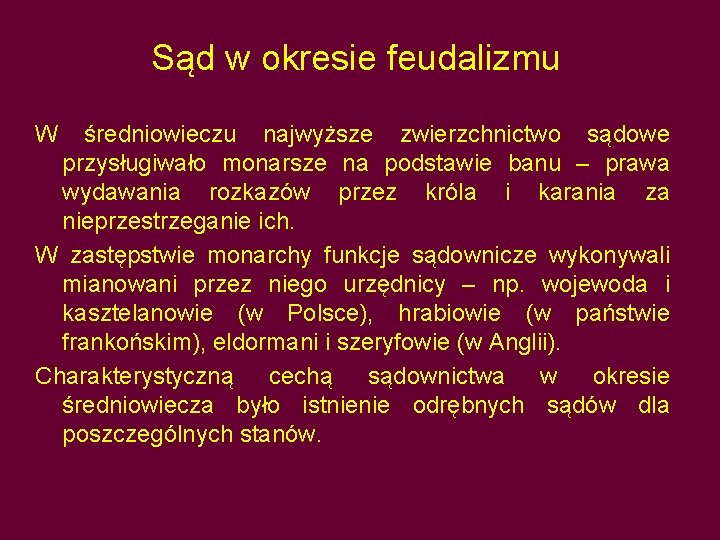 Sąd w okresie feudalizmu

W średniowieczu najwyższe zwierzchnictwo sądowe przysługiwało monarsze na podstawie banu – prawa wydawania rozkazów przez króla i karania za nieprzestrzeganie ich.

W zastępstwie monarchy funkcje sądownicze wykonywali mianowani przez niego urzędnicy – np. wojewoda i kasztelanowie (w Polsce), hrabiowie (w państwie frankońskim), eldormani i szeryfowie (w Anglii).

Charakterystyczną cechą sądownictwa w okresie średniowiecza było istnienie odrębnych sądów dla poszczególnych stanów.